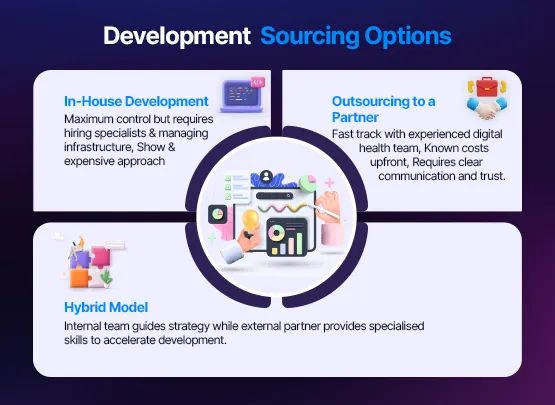 Development Sourcing Options

In-House Development
Maximum control but requires hiring specialists & managing infrastructure, Show & expensive approach

Outsourcing to a Partner
Fast track with experienced digital health team, Known costs upfront, Requires clear communication and trust.

Hybrid Model
Internal team guides strategy while external partner provides specialised skills to accelerate development.